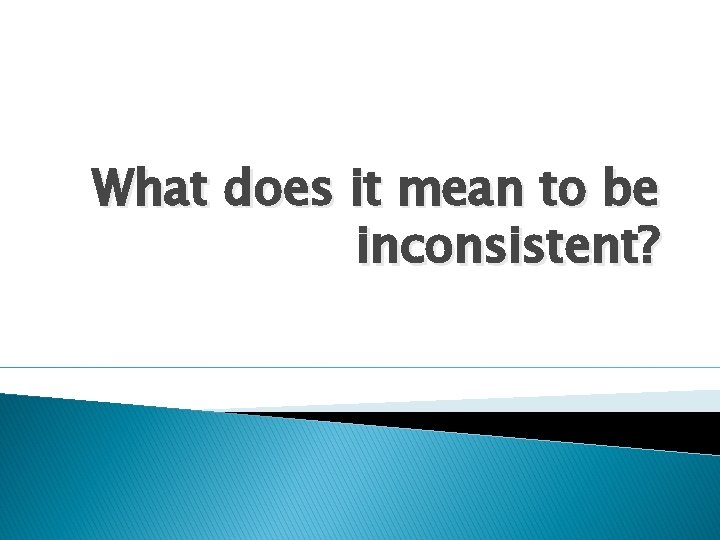 What does it mean to be inconsistent?